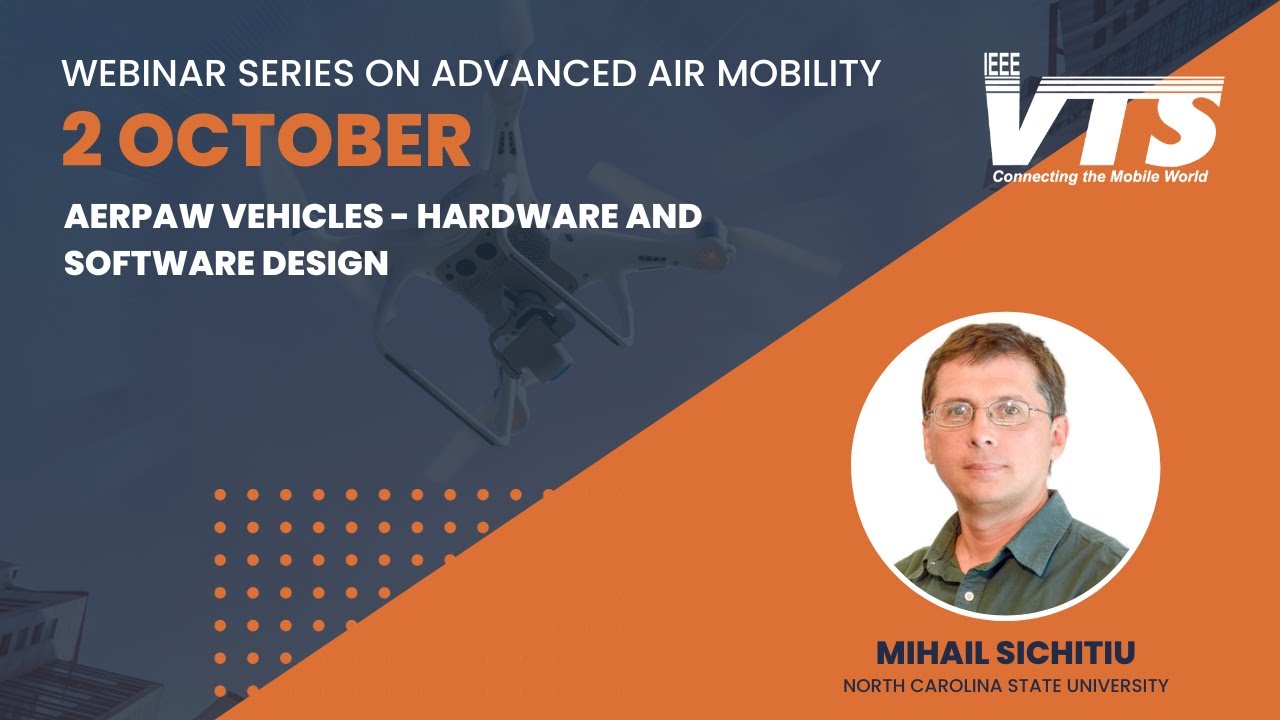 WEBINAR SERIES ON ADVANCED AIR MOBILITY
2 OCTOBER
AERPAW VEHICLES - HARDWARE AND SOFTWARE DESIGN

IEEE
VTS
Connecting the Mobile World

MIHAIL SICHITIU
NORTH CAROLINA STATE UNIVERSITY